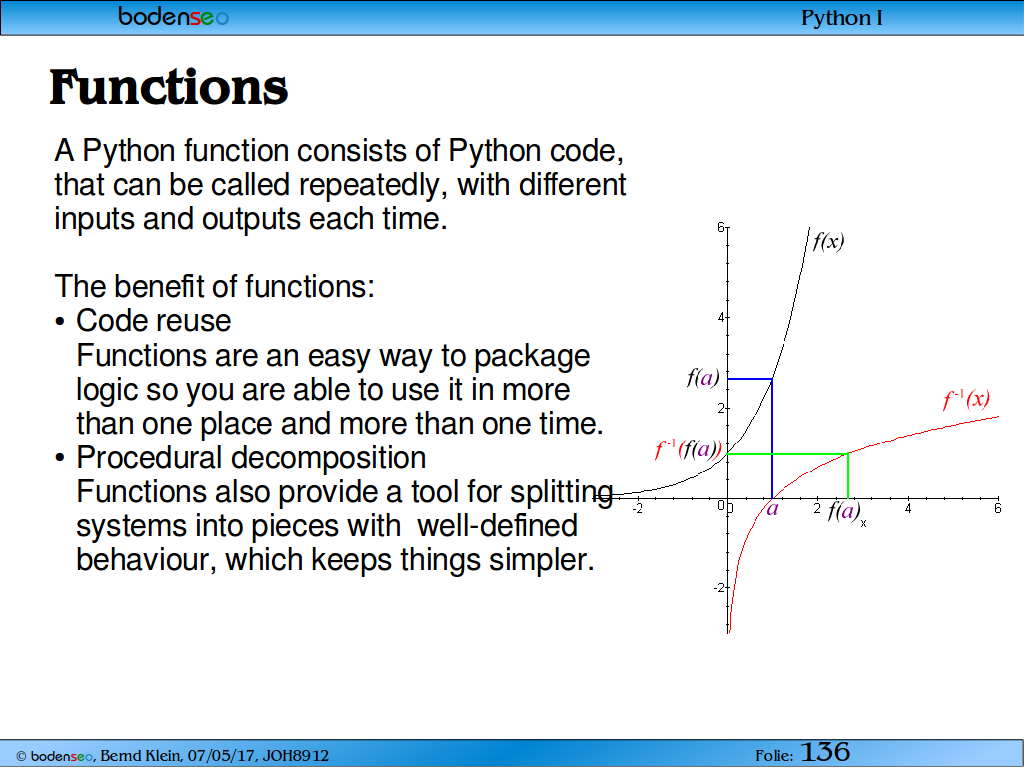 bodenseo

Python I

Functions

A Python function consists of Python code, that can be called repeatedly, with different inputs and outputs each time.

The benefit of functions:
• Code reuse
Functions are an easy way to package logic so you are able to use it in more than one place and more than one time.
• Procedural decomposition
Functions also provide a tool for splitting systems into pieces with well-defined behaviour, which keeps things simpler.

6
$f(x)$
4
$f(a)$
2
$f^{-1}(x)$
$f^{-1}(f(a))$
-2
0
0
$a$
2
$f(a)$
x
4
6
-2

© bodenseo, Bernd Klein, 07/05/17, JOH8912

Folie: 136